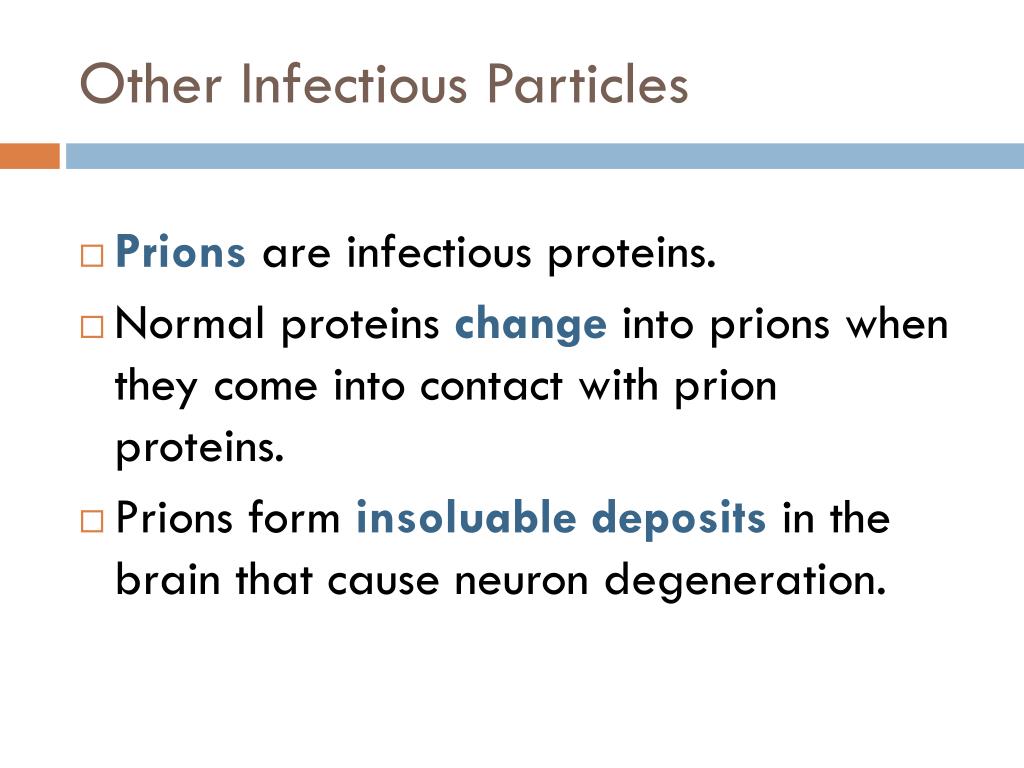 Other Infectious Particles

□ Prions are infectious proteins.

□ Normal proteins change into prions when they come into contact with prion proteins.

□ Prions form insoluable deposits in the brain that cause neuron degeneration.